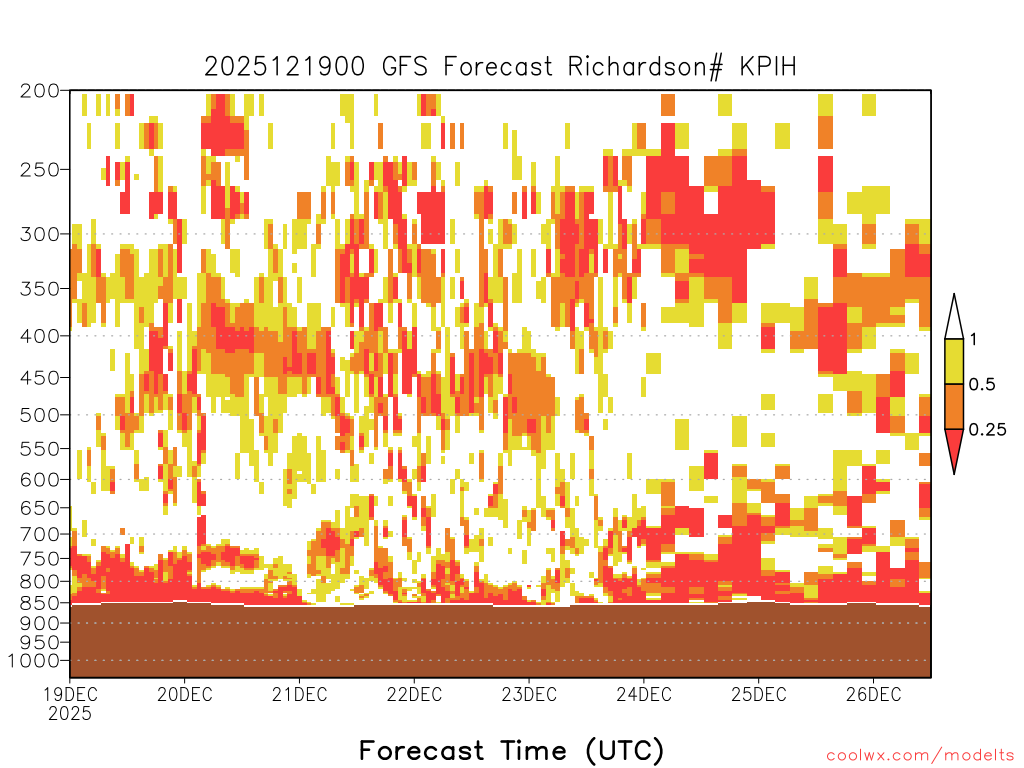 2025121900 GFS Forecast Richardson# KPIH

200
250
300
350
400
450
500
550
600
650
700
750
800
850
900
950
1000

1
0.5
0.25

19DEC
2025
20DEC
21DEC
22DEC
23DEC
24DEC
25DEC
26DEC

Forecast Time (UTC)

coolwx.com/modelts